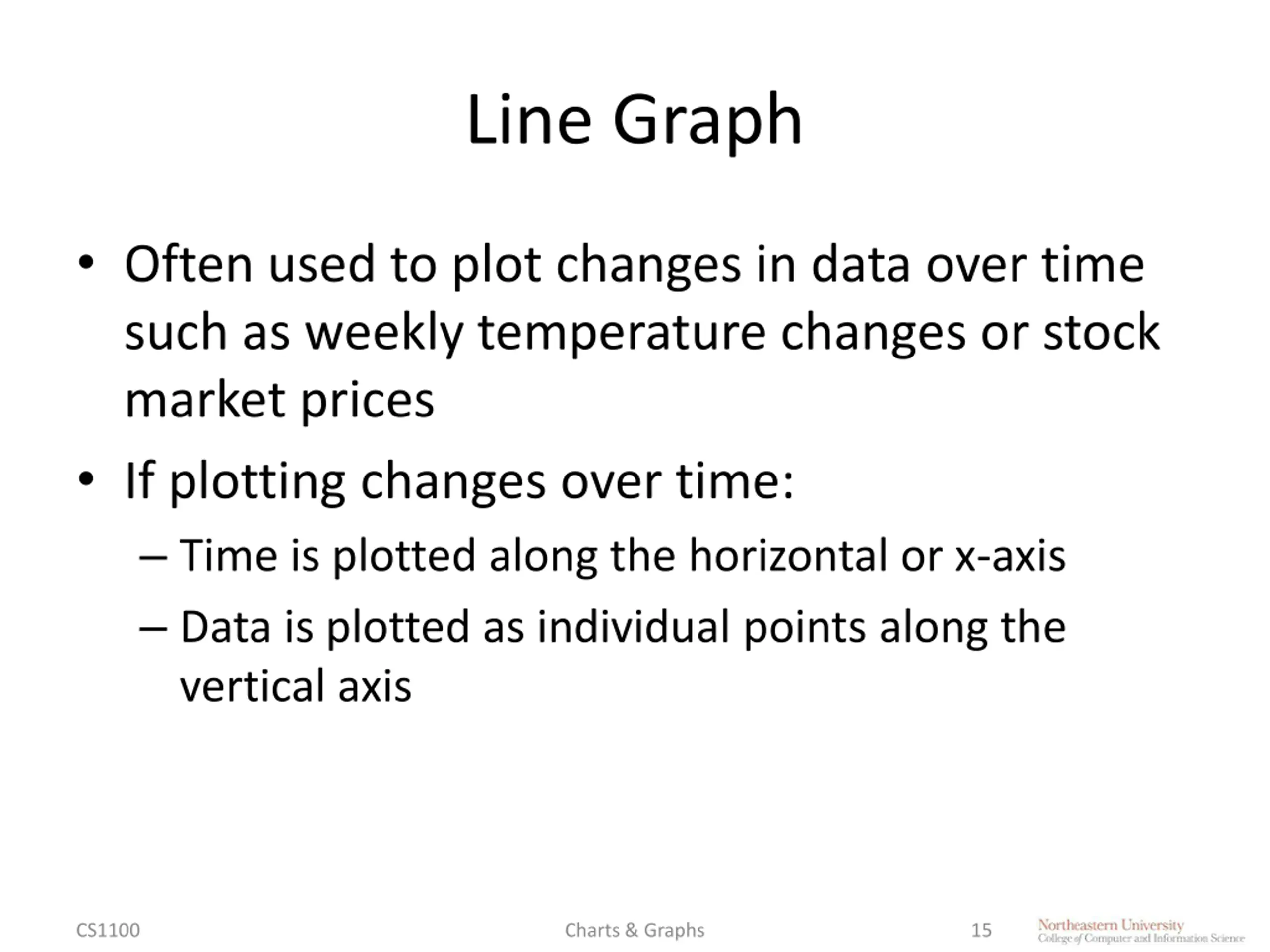 Line Graph

• Often used to plot changes in data over time such as weekly temperature changes or stock market prices

• If plotting changes over time:
– Time is plotted along the horizontal or x-axis
– Data is plotted as individual points along the vertical axis

CS1100

Charts & Graphs

15

Northeastern University
College of Computer and Information Science